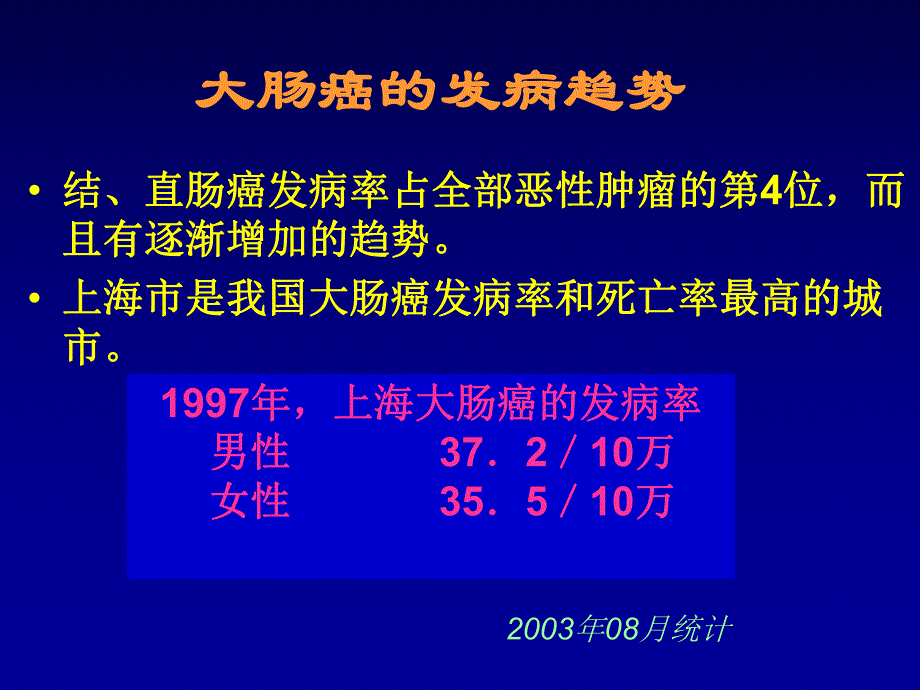 大肠癌的发病趋势

• 结、直肠癌发病率占全部恶性肿瘤的第4位，而且有逐渐增加的趋势。

• 上海市是我国大肠癌发病率和死亡率最高的城市。

1997年，上海大肠癌的发病率
男性　　37．2／10万
女性　　35．5／10万

2003年08月统计